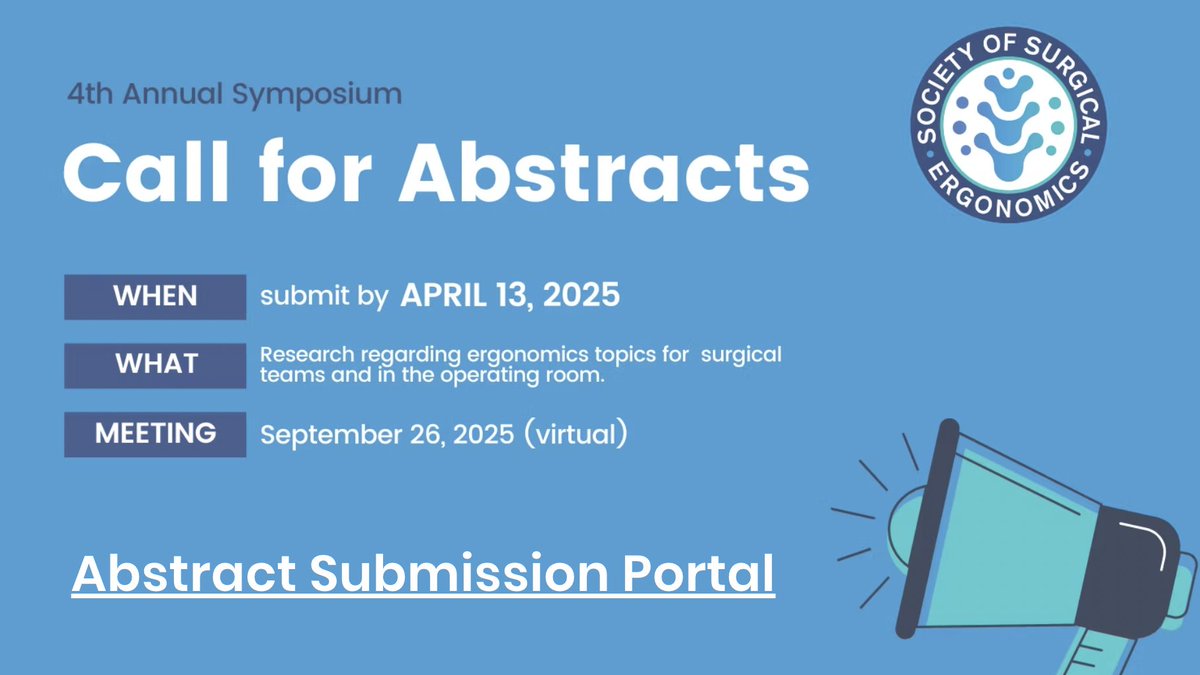 4th Annual Symposium

Call for Abstracts

SOCIETY OF SURGICAL ERGONOMICS

WHEN submit by APRIL 13, 2025

WHAT Research regarding ergonomics topics for surgical teams and in the operating room.

MEETING September 26, 2025 (virtual)

Abstract Submission Portal